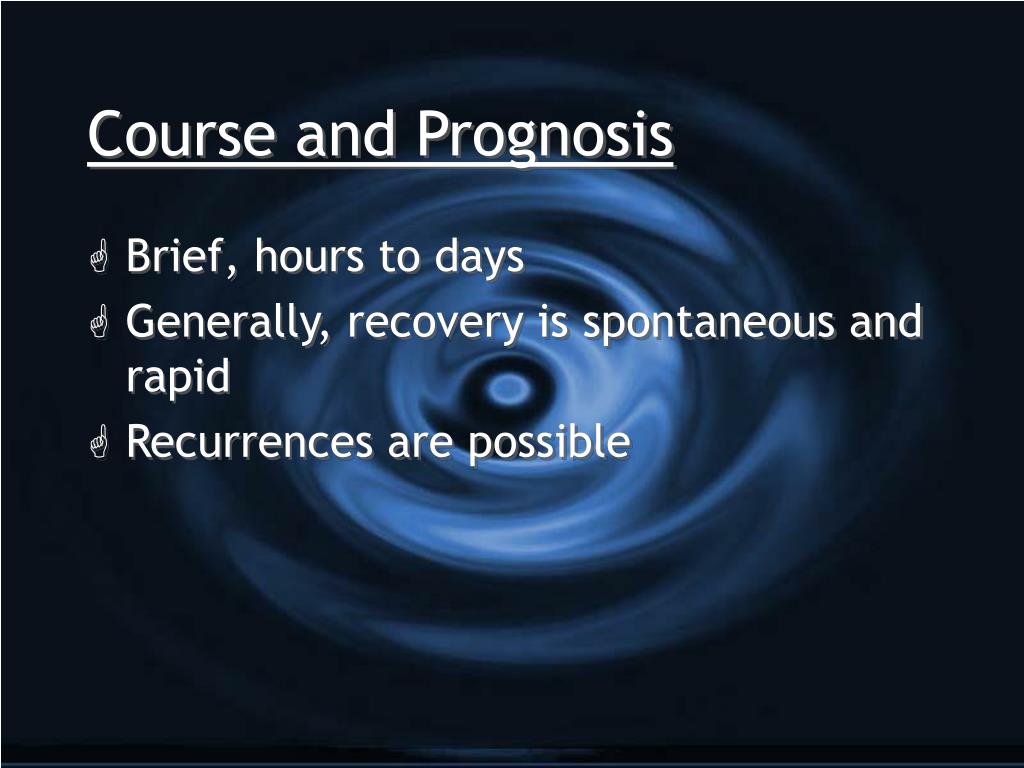 Course and Prognosis

Brief, hours to days
Generally, recovery is spontaneous and rapid
Recurrences are possible